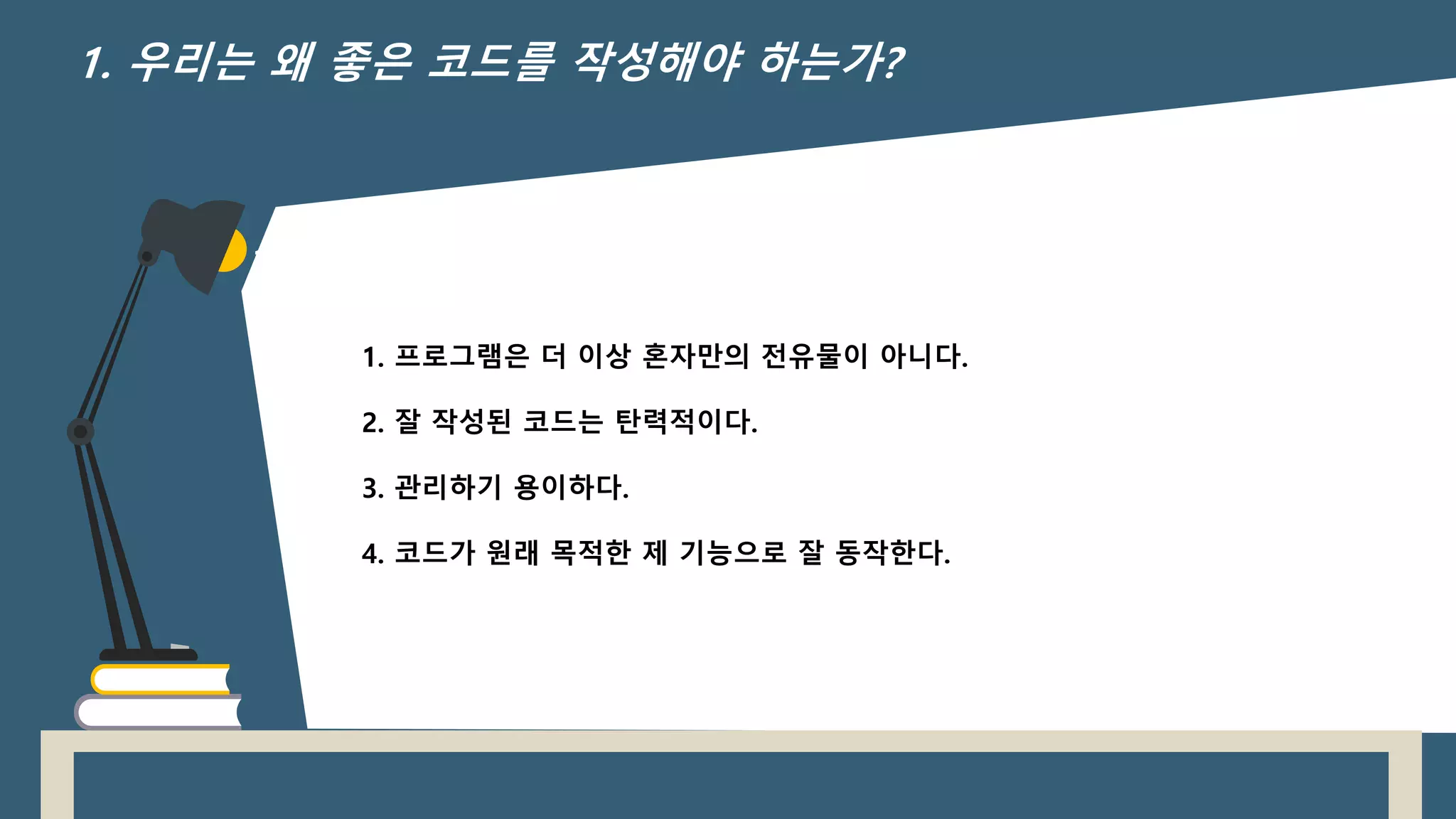 1. 우리는 왜 좋은 코드를 작성해야 하는가?

1. 프로그램은 더 이상 혼자만의 전유물이 아니다.

2. 잘 작성된 코드는 탄력적이다.

3. 관리하기 용이하다.

4. 코드가 원래 목적한 제 기능으로 잘 동작한다.